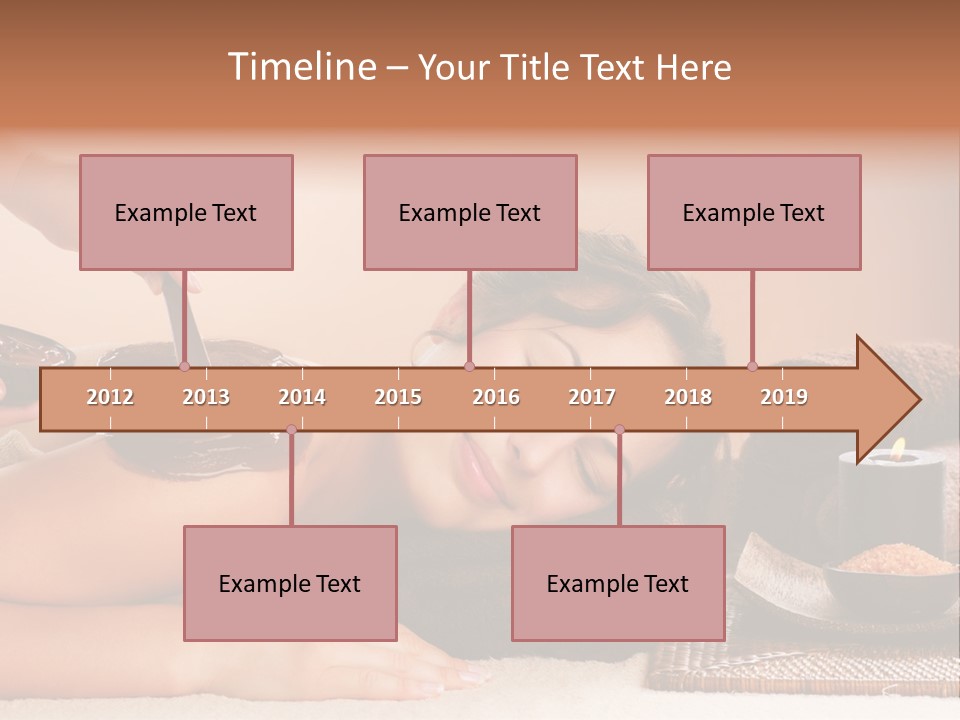 Timeline – Your Title Text Here

Example Text

Example Text

Example Text

2012 2013 2014 2015 2016 2017 2018 2019

Example Text

Example Text